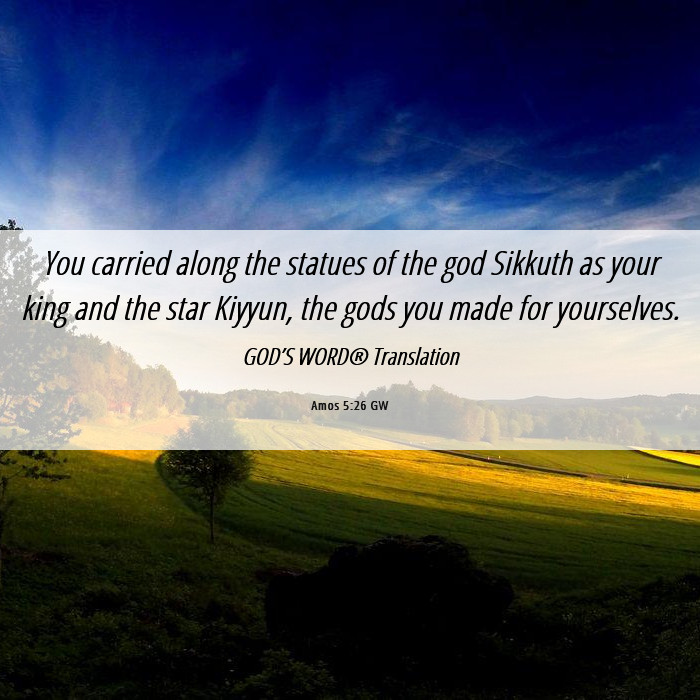 You carried along the statues of the god Sikkuth as your king and the star Kiyyun, the gods you made for yourselves.

GOD'S WORD® Translation

Amos 5:26 GW